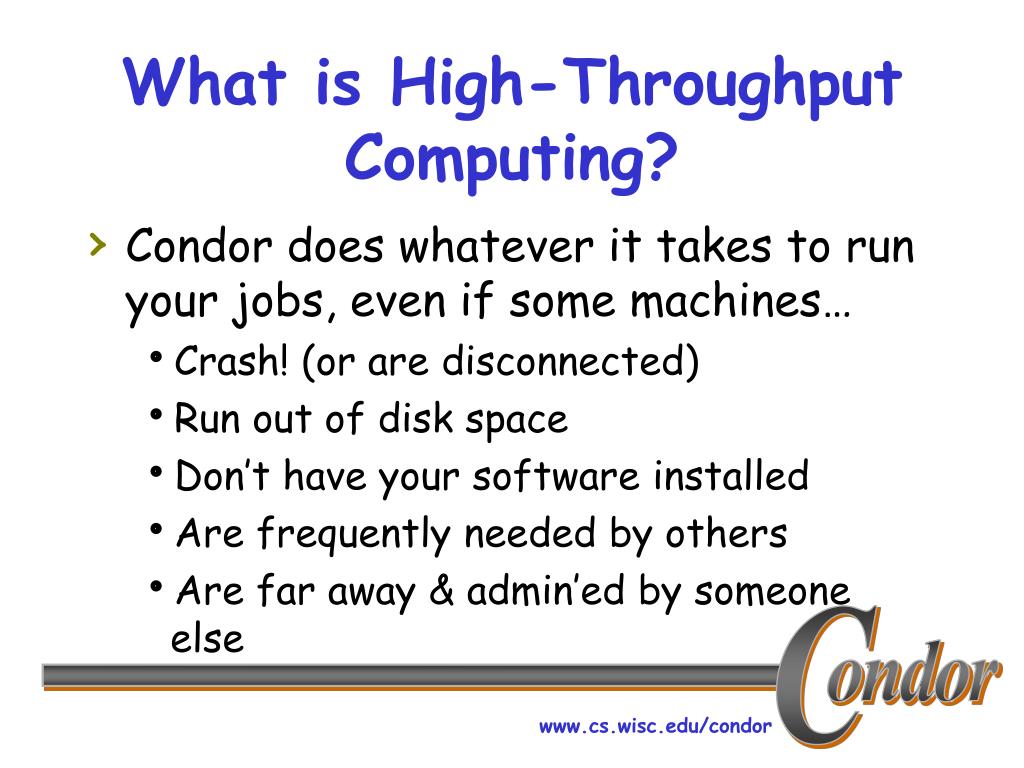 What is High-Throughput Computing?

› Condor does whatever it takes to run your jobs, even if some machines…

• Crash! (or are disconnected)

• Run out of disk space

• Don't have your software installed

• Are frequently needed by others

• Are far away & admin'ed by someone else

Condor

www.cs.wisc.edu/condor